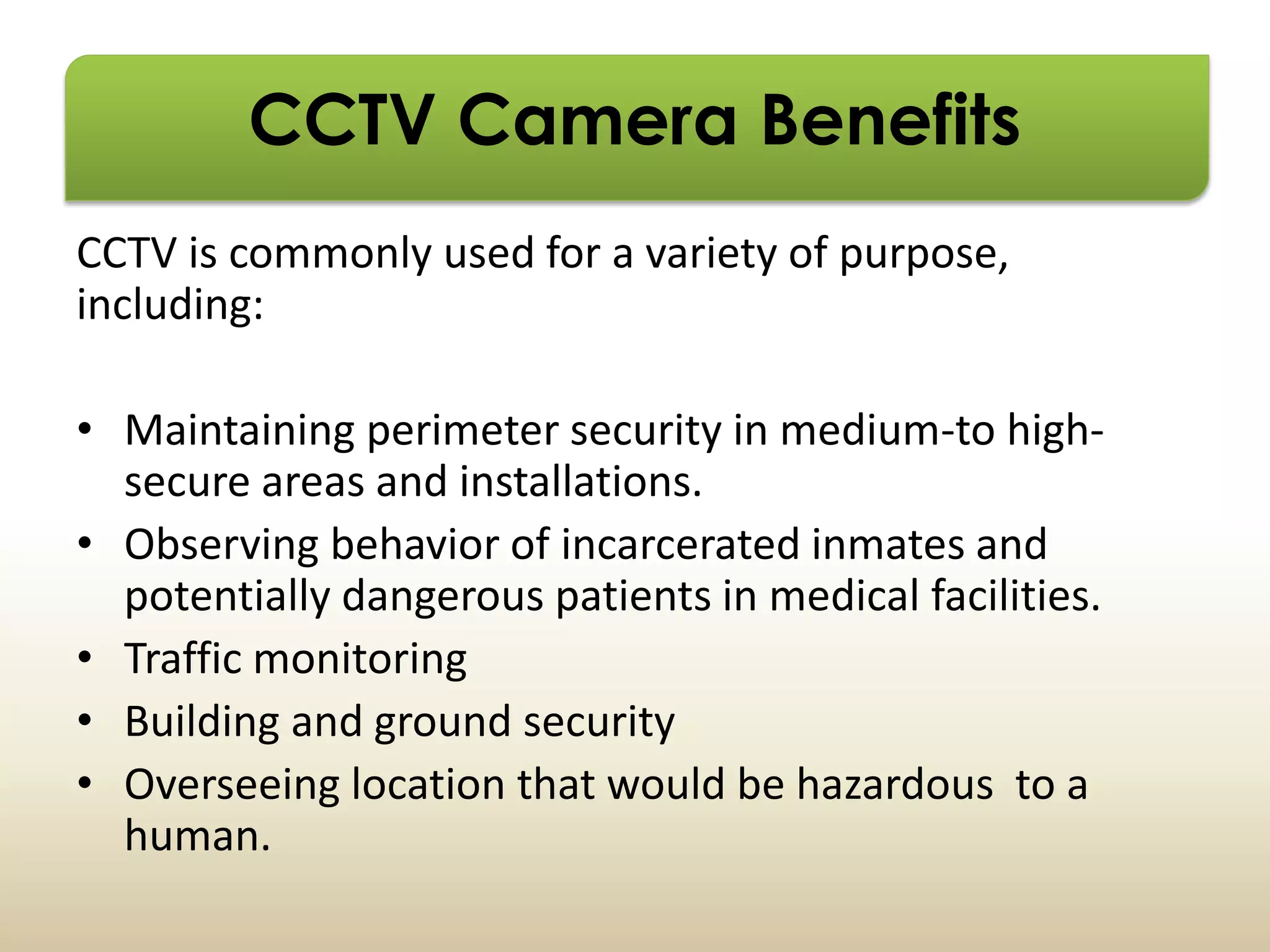 CCTV Camera Benefits

CCTV is commonly used for a variety of purpose, including:

• Maintaining perimeter security in medium-to high-secure areas and installations.
• Observing behavior of incarcerated inmates and potentially dangerous patients in medical facilities.
• Traffic monitoring
• Building and ground security
• Overseeing location that would be hazardous to a human.